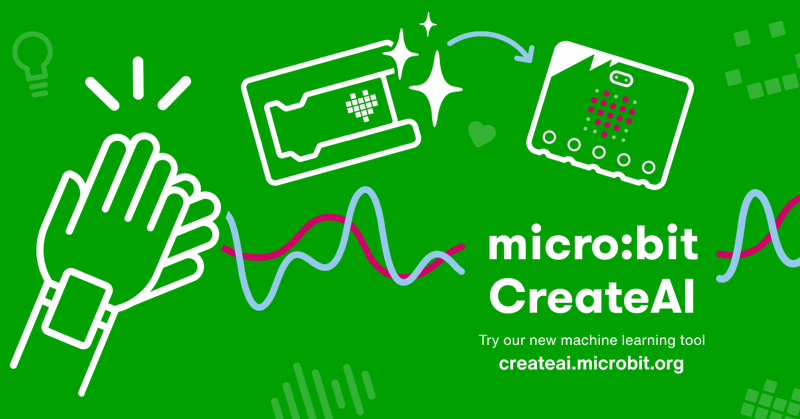 micro:bit
CreateAI

Try our new machine learning tool
createai.microbit.org